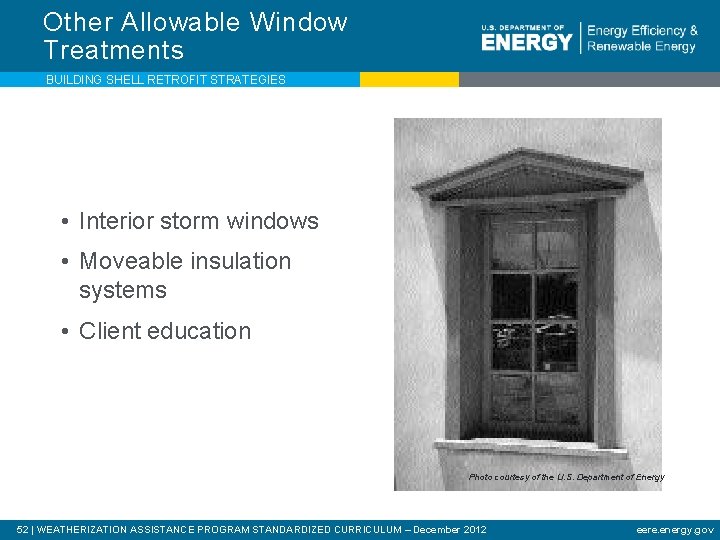 Other Allowable Window Treatments

U.S. DEPARTMENT OF ENERGY | Energy Efficiency & Renewable Energy

BUILDING SHELL RETROFIT STRATEGIES

• Interior storm windows
• Moveable insulation systems
• Client education

Photo courtesy of the U.S. Department of Energy

52 | WEATHERIZATION ASSISTANCE PROGRAM STANDARDIZED CURRICULUM – December 2012

eere.energy.gov